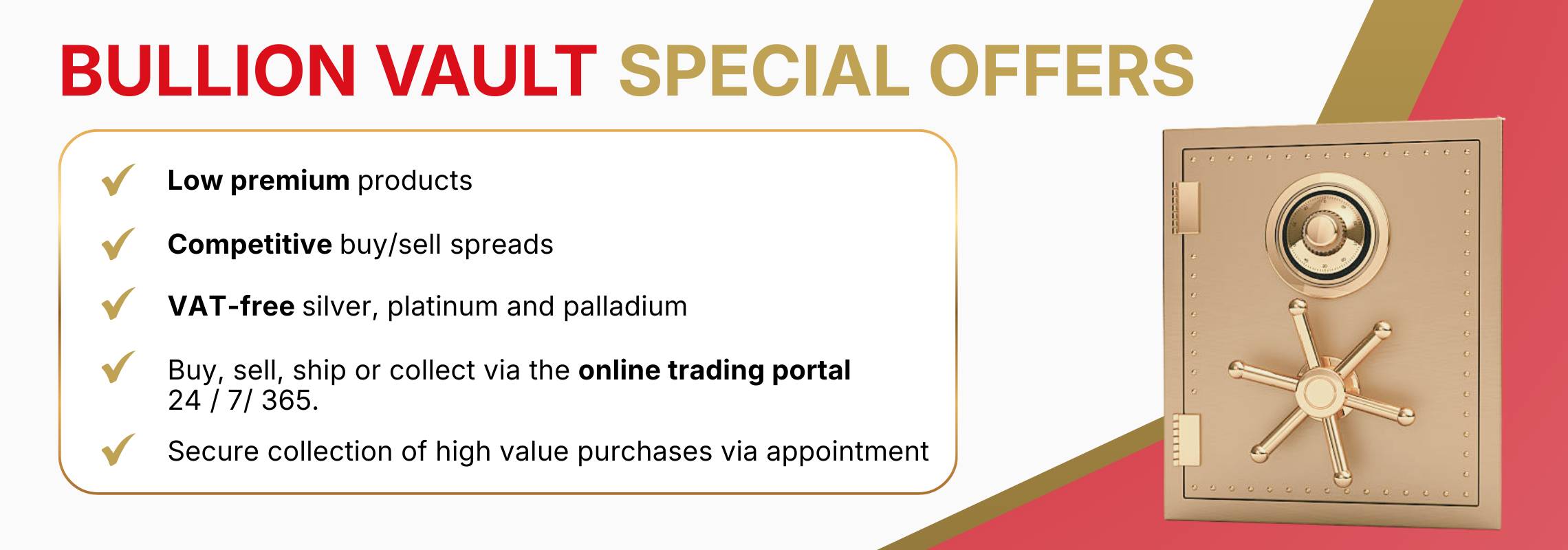 BULLION VAULT SPECIAL OFFERS

Low premium products

Competitive buy/sell spreads

VAT-free silver, platinum and palladium

Buy, sell, ship or collect via the online trading portal 24 / 7/ 365.

Secure collection of high value purchases via appointment